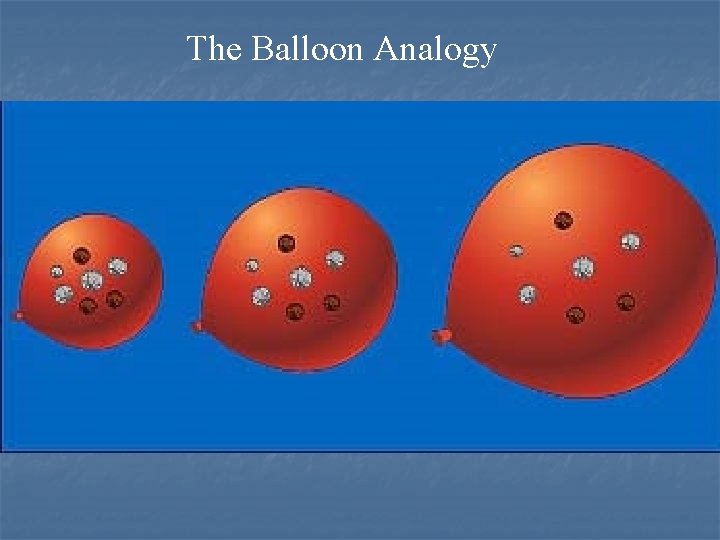 The Balloon Analogy